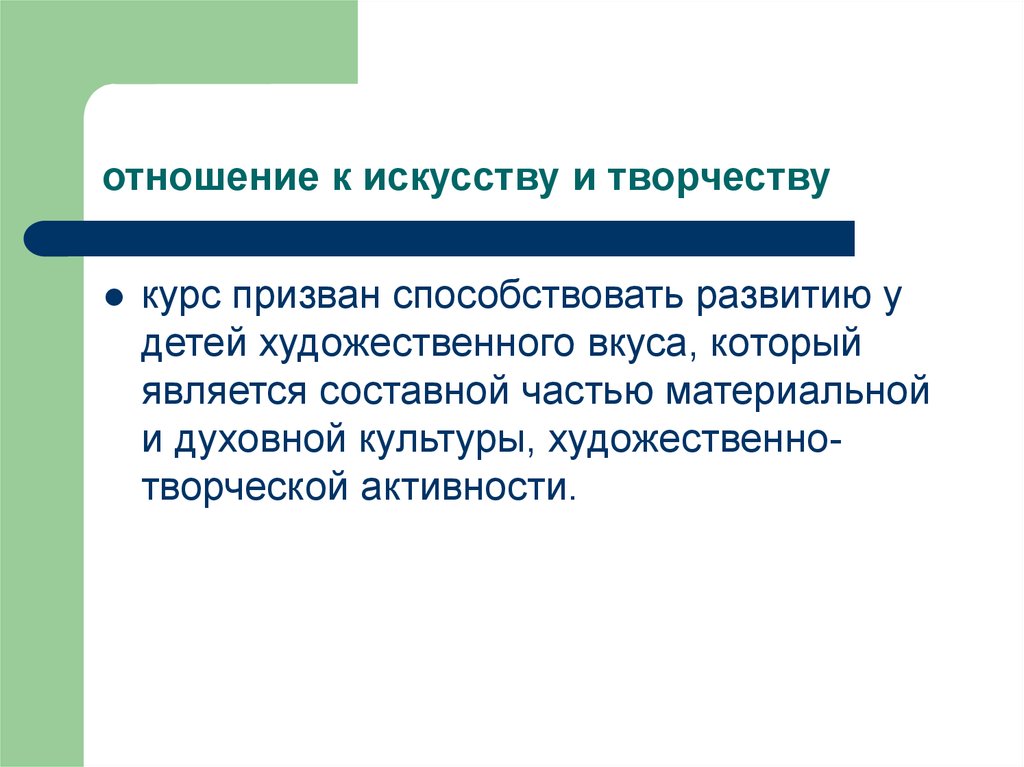 отношение к искусству и творчеству

● курс призван способствовать развитию у детей художественного вкуса, который является составной частью материальной и духовной культуры, художественно-творческой активности.